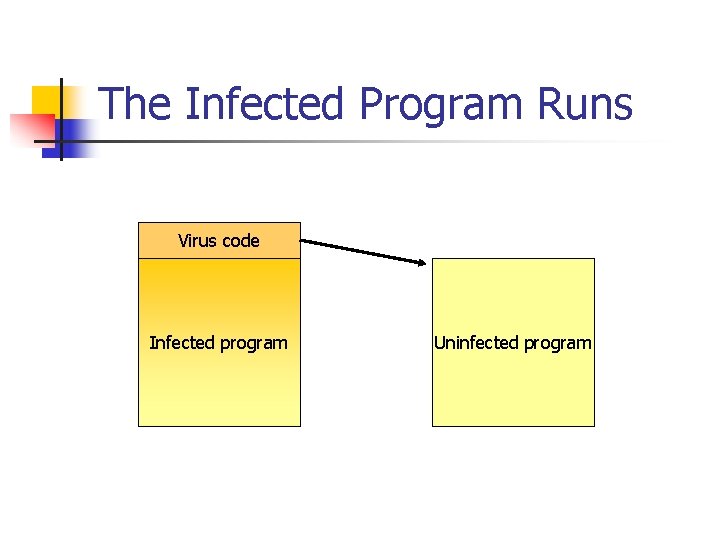 The Infected Program Runs

Virus code

Infected program

Uninfected program